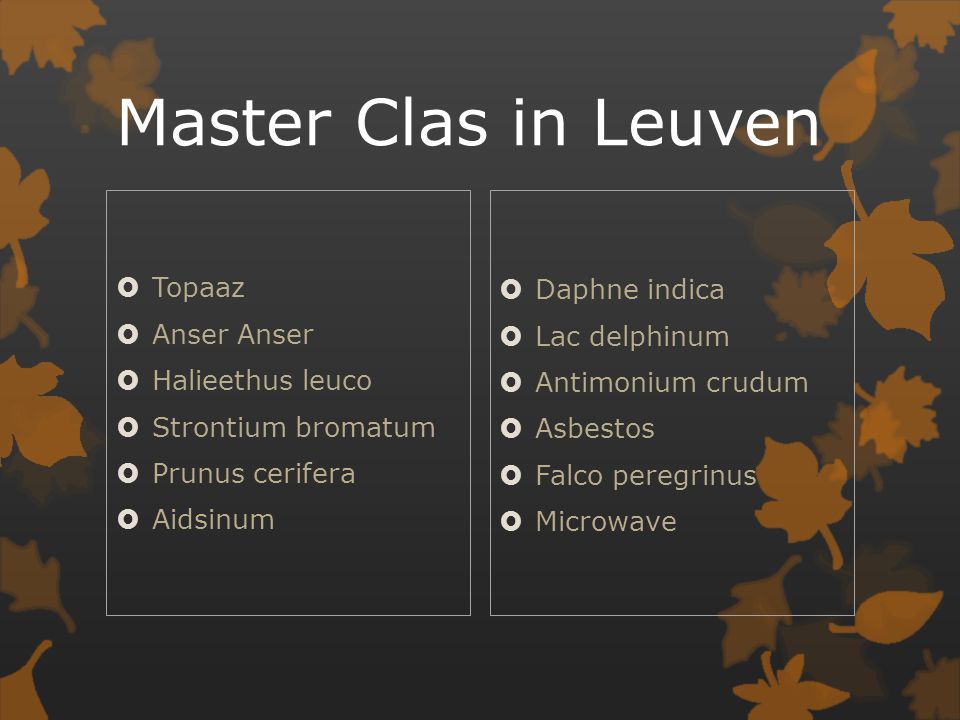 Master Clas in Leuven

Topaaz
Anser Anser
Halieethus leuco
Strontium bromatum
Prunus cerifera
Aidsinum

Daphne indica
Lac delphinum
Antimonium crudum
Asbestos
Falco peregrinus
Microwave